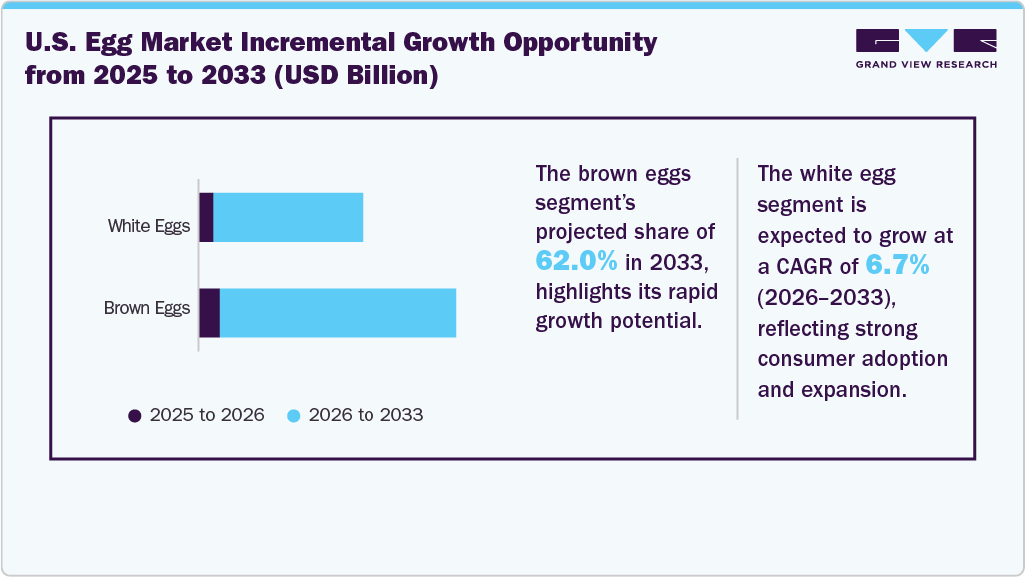 U.S. Egg Market Incremental Growth Opportunity from 2025 to 2033 (USD Billion)

GRAND VIEW RESEARCH

White Eggs

Brown Eggs

2025 to 2026 2026 to 2033

The brown eggs segment's projected share of 62.0% in 2033, highlights its rapid growth potential.

The white egg segment is expected to grow at a CAGR of 6.7% (2026–2033), reflecting strong consumer adoption and expansion.